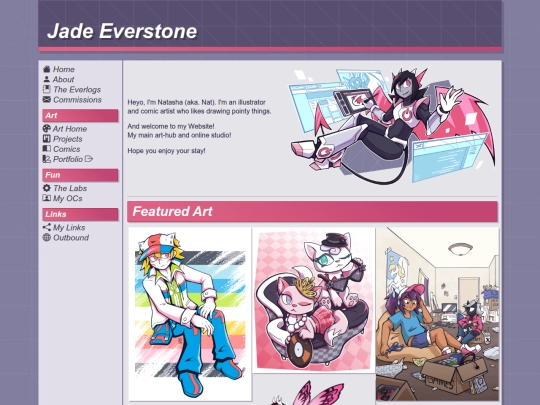 Jade Everstone

Home
About
The Everlogs
Commissions

Art
Art Home
Projects
Comics
Portfolio

Fun
The Labs
My OCs

Links
My Links
Outbound

Heyo, I'm Natasha (aka. Nat). I'm an illustrator and comic artist who likes drawing pointy things.

And welcome to my Website!
My main art-hub and online studio!

Hope you enjoy your stay!

Featured Art

GAMES